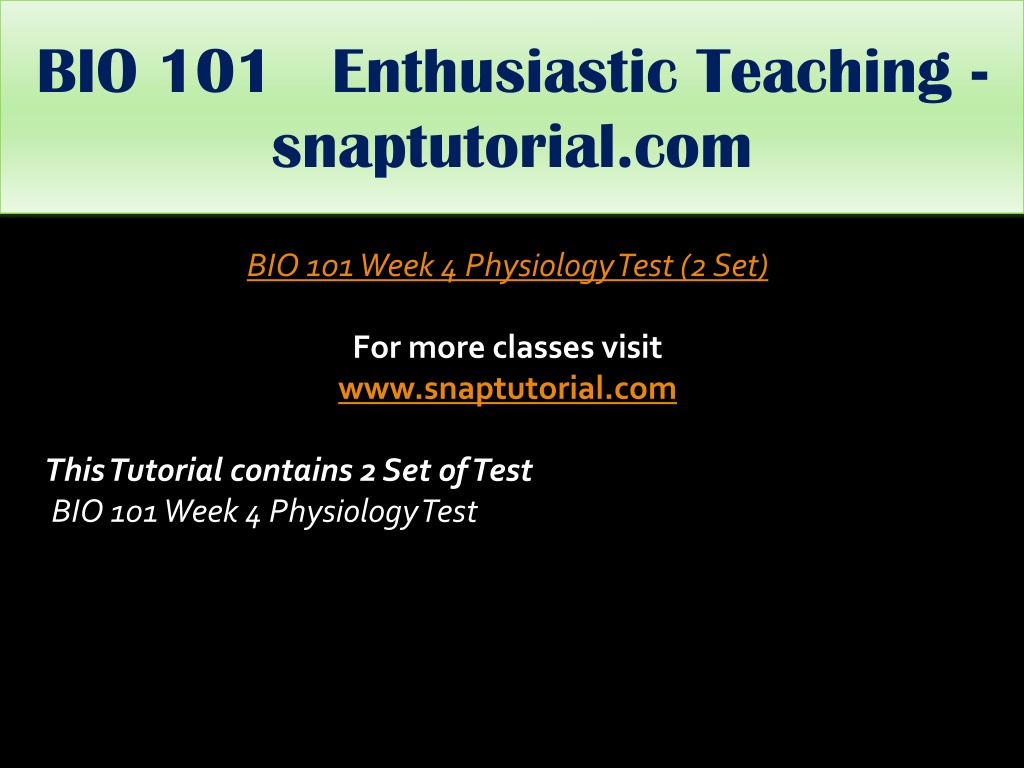 BIO 101 Enthusiastic Teaching - snaptutorial.com

BIO 101 Week 4 Physiology Test (2 Set)

For more classes visit
www.snaptutorial.com

This Tutorial contains 2 Set of Test
BIO 101 Week 4 Physiology Test